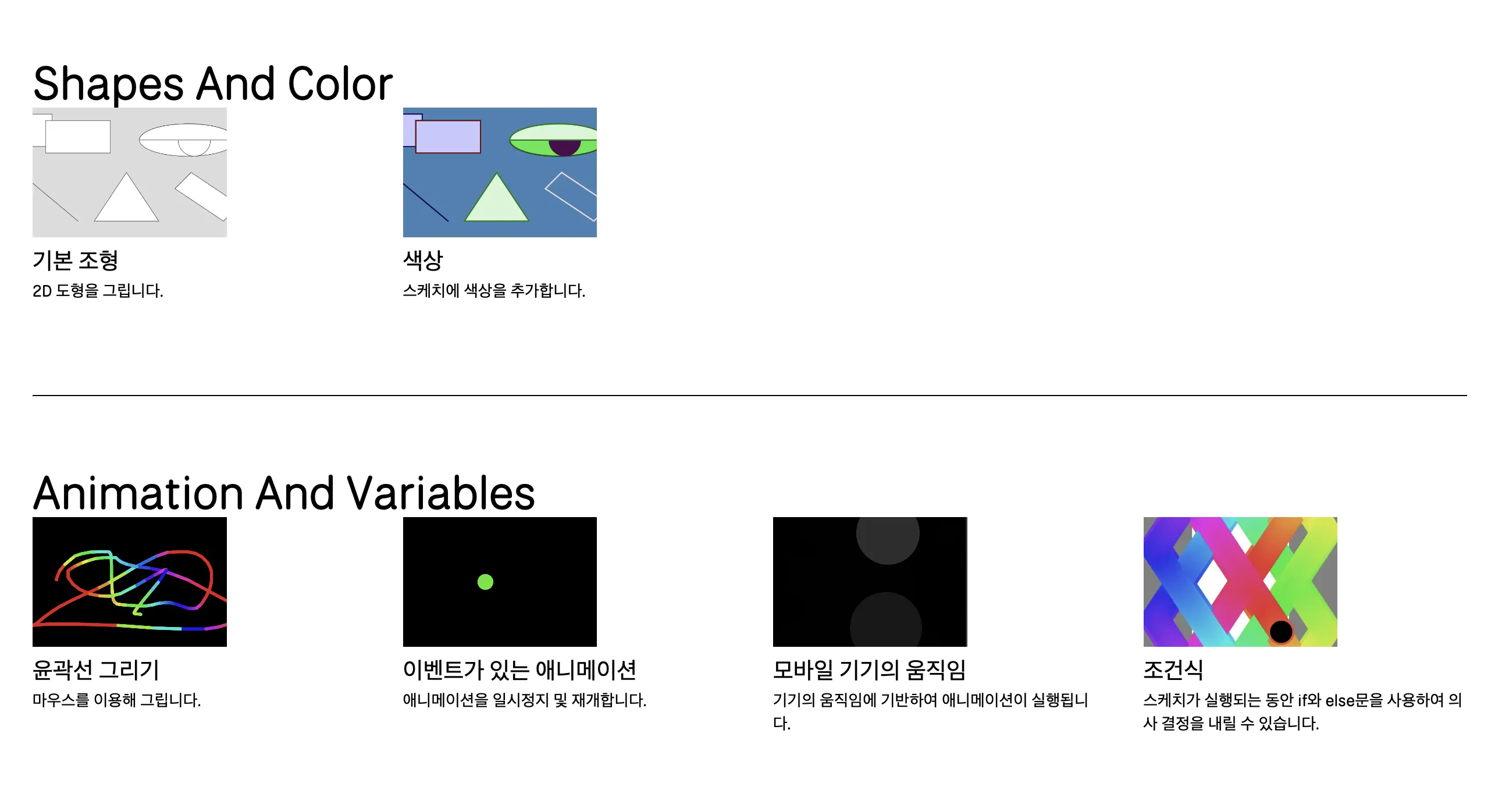 Shapes And Color

기본 조형

2D 도형을 그립니다.

색상

스케치에 색상을 추가합니다.

Animation And Variables

윤곽선 그리기

마우스를 이용해 그립니다.

이벤트가 있는 애니메이션

애니메이션을 일시정지 및 재개합니다.

모바일 기기의 움직임

기기의 움직임에 기반하여 애니메이션이 실행됩니다.

조건식

스케치가 실행되는 동안 if와 else문을 사용하여 의사 결정을 내릴 수 있습니다.